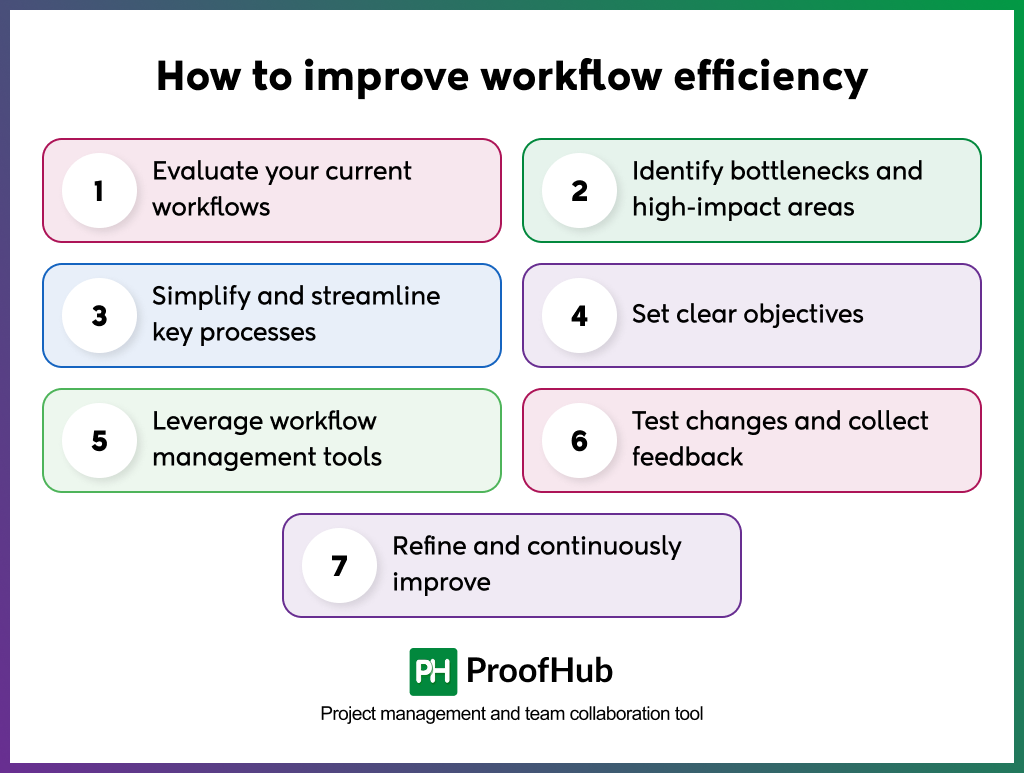 How to improve workflow efficiency

1 Evaluate your current workflows

2 Identify bottlenecks and high-impact areas

3 Simplify and streamline key processes

4 Set clear objectives

5 Leverage workflow management tools

6 Test changes and collect feedback

7 Refine and continuously improve

PH ProofHub

Project management and team collaboration tool